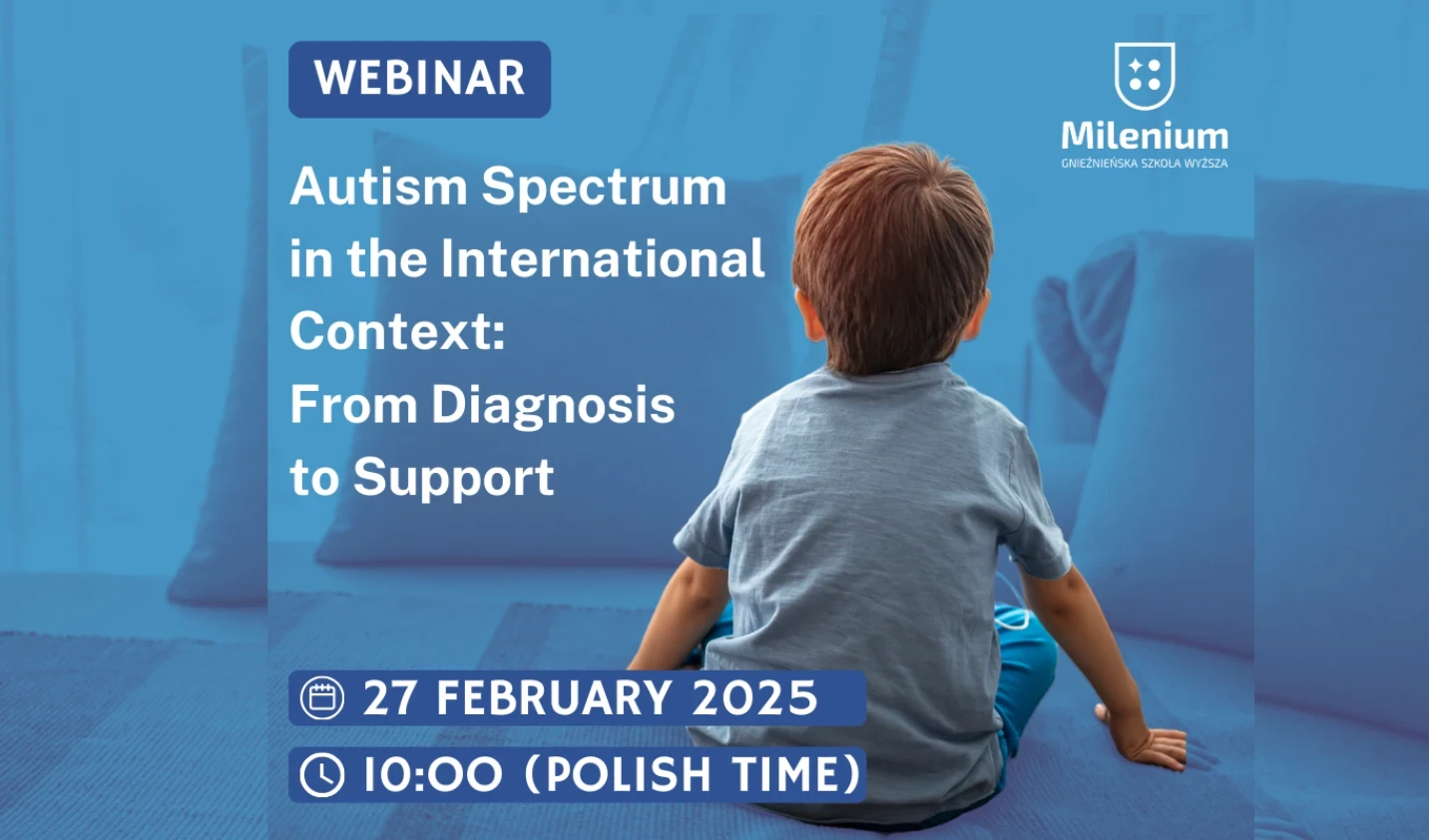 WEBINAR

Milenium
GNIEŹNIEŃSKA SZKOŁA WYŻSZA

Autism Spectrum in the International Context: From Diagnosis to Support

27 FEBRUARY 2025

10:00 (POLISH TIME)